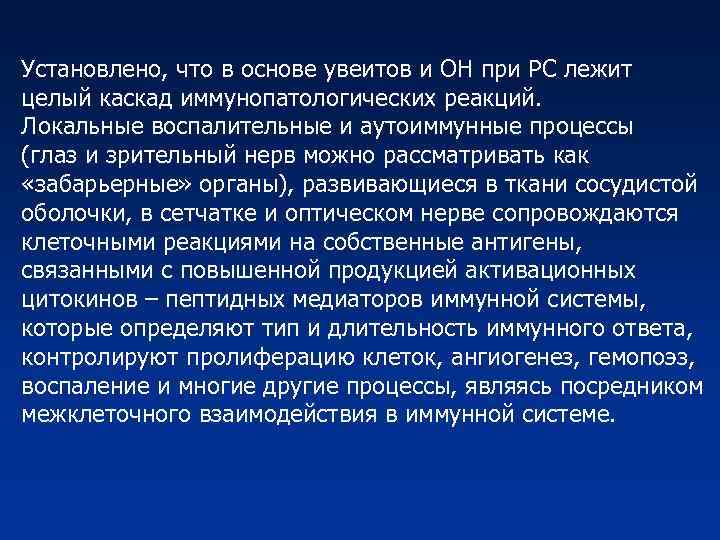 Установлено, что в основе увеитов и ОН при РС лежит целый каскад иммунопатологических реакций.
Локальные воспалительные и аутоиммунные процессы (глаз и зрительный нерв можно рассматривать как «забарьерные» органы), развивающиеся в ткани сосудистой оболочки, в сетчатке и оптическом нерве сопровождаются клеточными реакциями на собственные антигены, связанными с повышенной продукцией активационных цитокинов – пептидных медиаторов иммунной системы, которые определяют тип и длительность иммунного ответа, контролируют пролиферацию клеток, ангиогенез, гемопоэз, воспаление и многие другие процессы, являясь посредником межклеточного взаимодействия в иммунной системе.